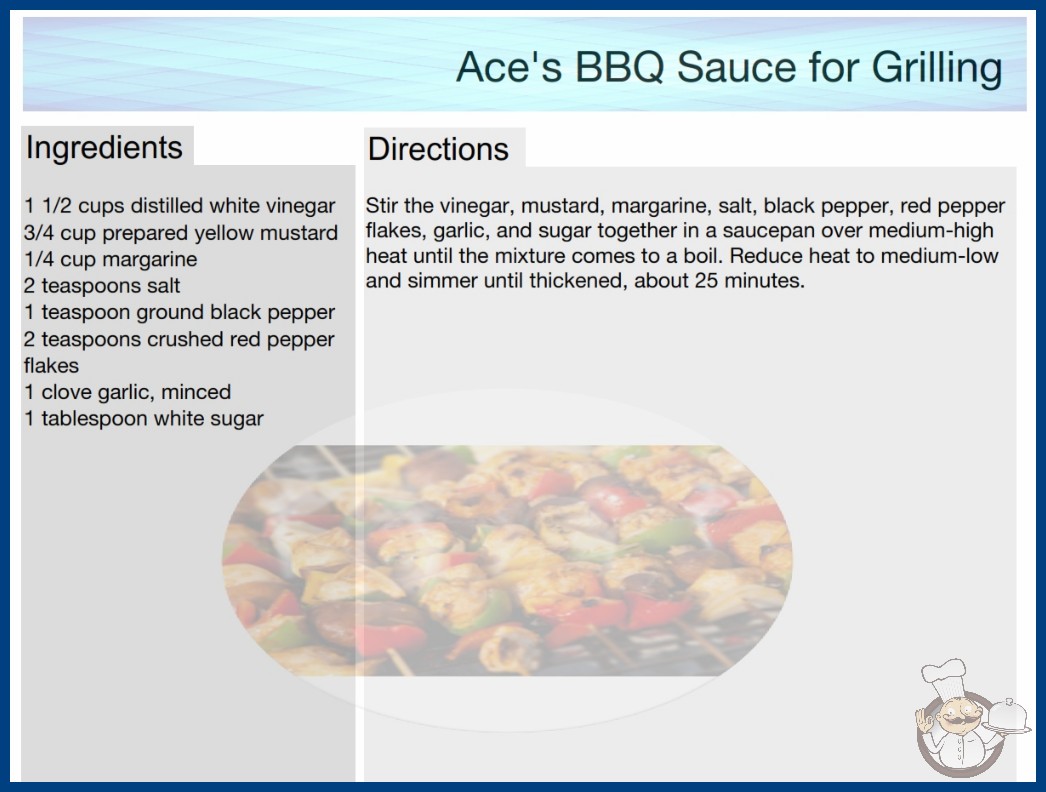 Ace's BBQ Sauce for Grilling

Ingredients

1 1/2 cups distilled white vinegar
3/4 cup prepared yellow mustard
1/4 cup margarine
2 teaspoons salt
1 teaspoon ground black pepper
2 teaspoons crushed red pepper flakes
1 clove garlic, minced
1 tablespoon white sugar

Directions

Stir the vinegar, mustard, margarine, salt, black pepper, red pepper flakes, garlic, and sugar together in a saucepan over medium-high heat until the mixture comes to a boil. Reduce heat to medium-low and simmer until thickened, about 25 minutes.